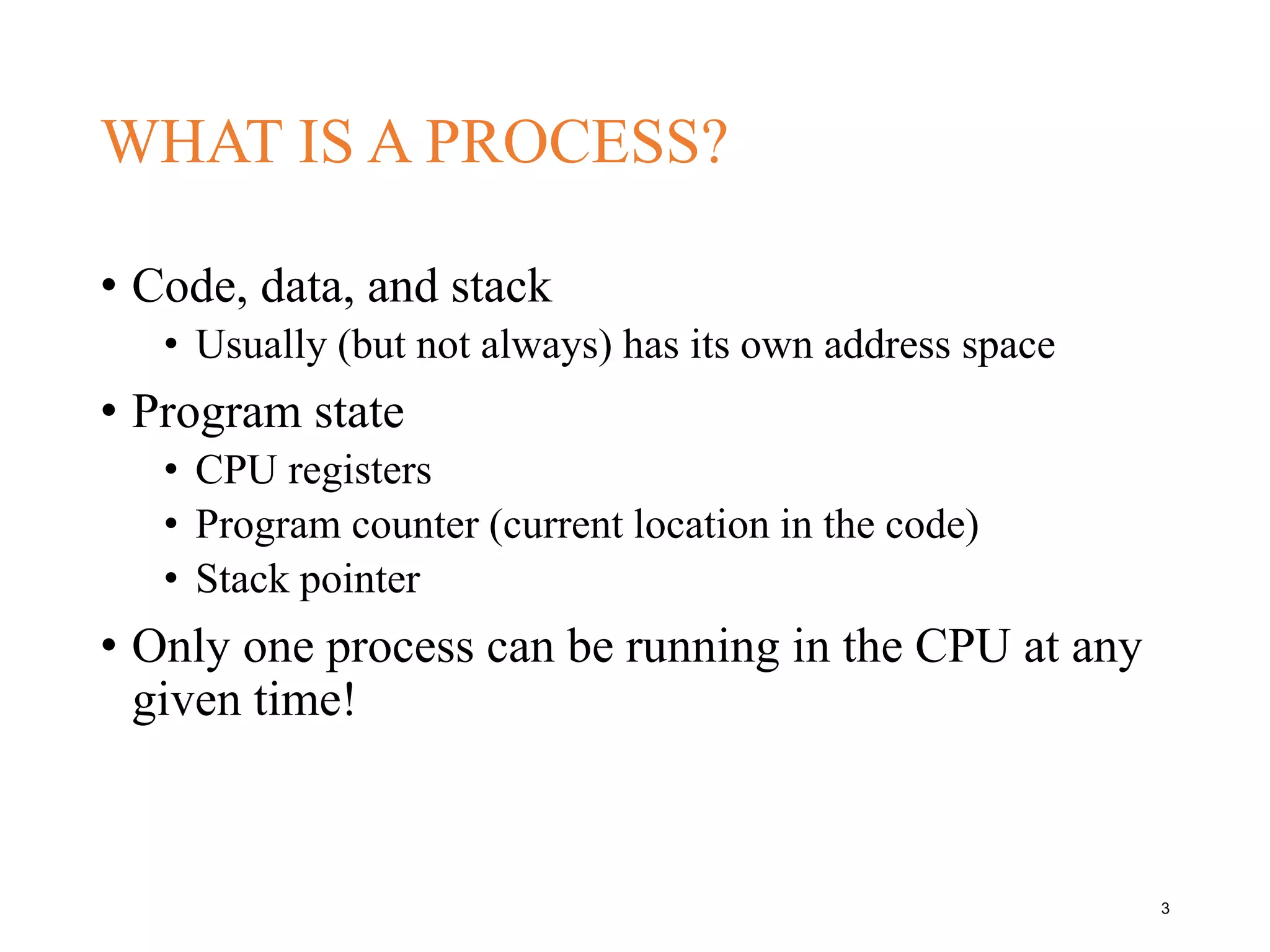 WHAT IS A PROCESS?

• Code, data, and stack
  • Usually (but not always) has its own address space
• Program state
  • CPU registers
  • Program counter (current location in the code)
  • Stack pointer
• Only one process can be running in the CPU at any given time!

3